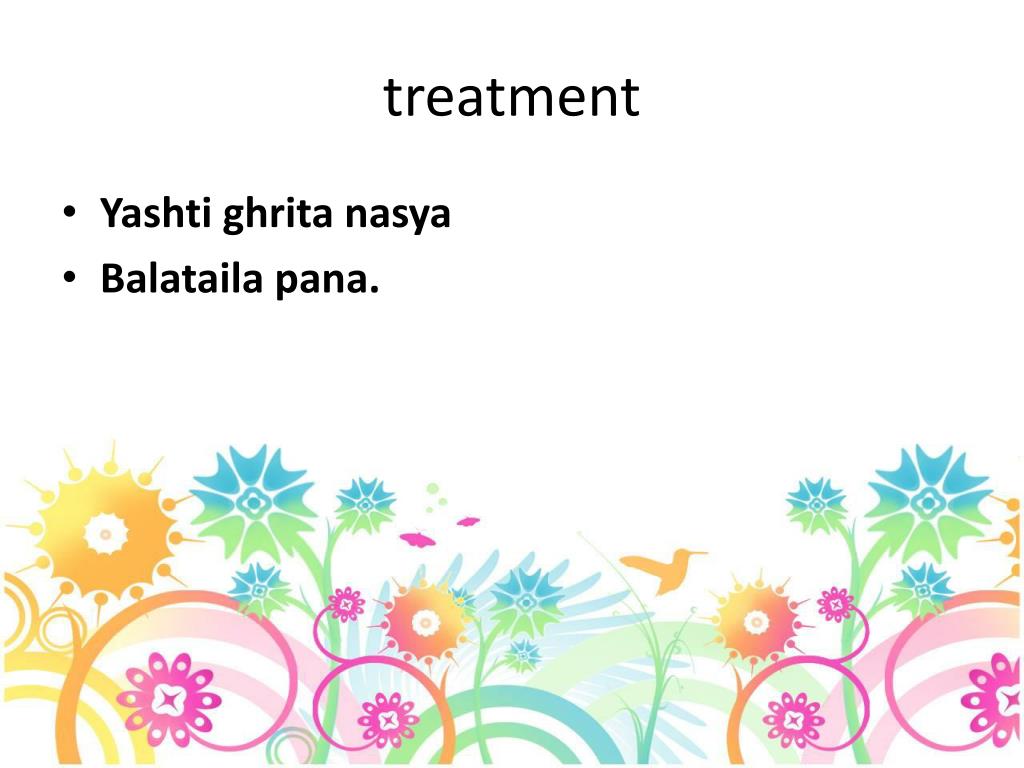 treatment

• Yashti ghrita nasya
• Balataila pana.